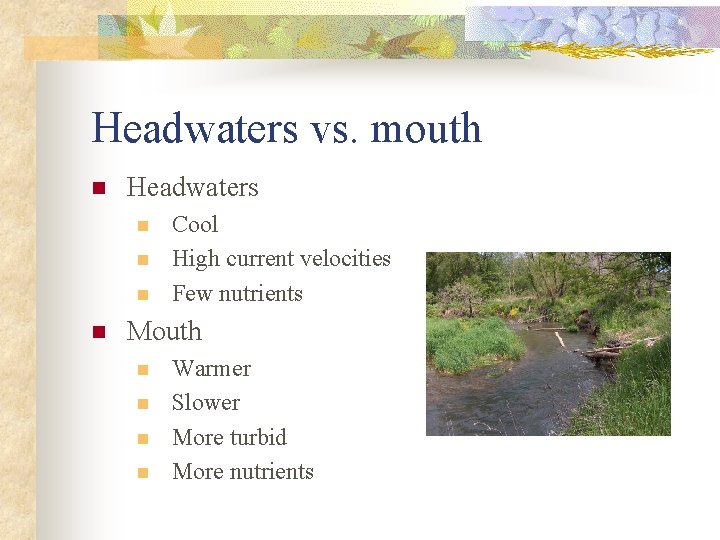 Headwaters vs. mouth

- Headwaters
  - Cool
  - High current velocities
  - Few nutrients
- Mouth
  - Warmer
  - Slower
  - More turbid
  - More nutrients